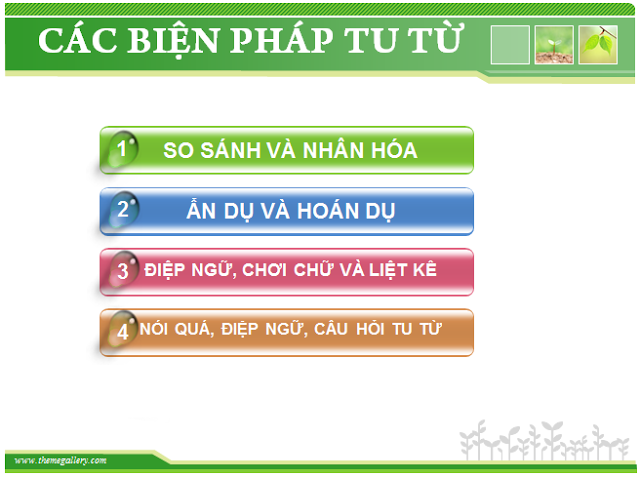 CÁC BIỆN PHÁP TU TỪ

1 SO SÁNH VÀ NHÂN HÓA

2 ẨN DỤ VÀ HOÁN DỤ

3 ĐIỆP NGỮ, CHƠI CHỮ VÀ LIỆT KÊ

4 NÓI QUÁ, ĐIỆP NGỮ, CÂU HỎI TU TỪ

www.themegallery.com